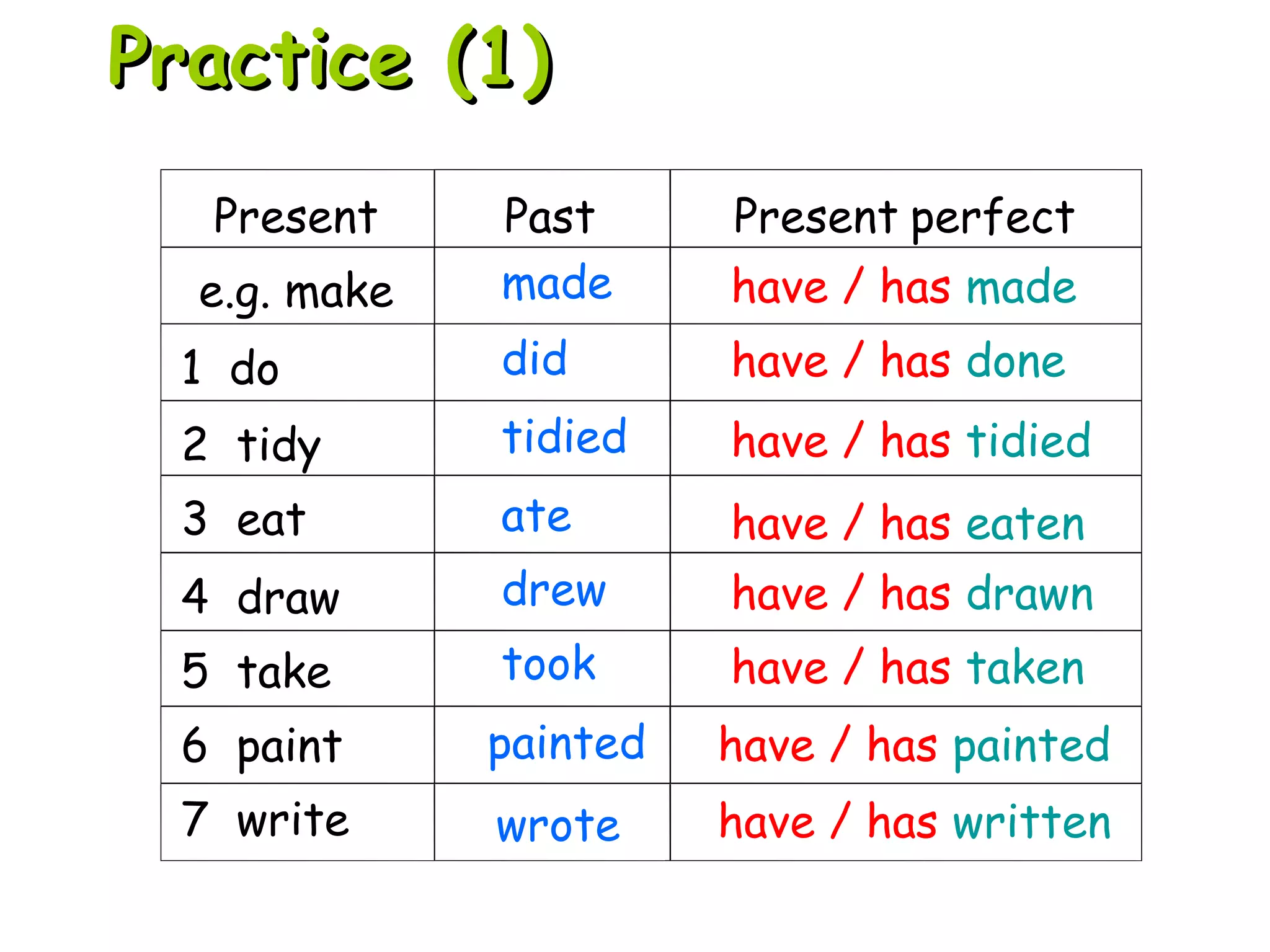 Practice (1)

| Present | Past | Present perfect |
|---|---|---|
| e.g. make | made | have / has made |
| 1 do | did | have / has done |
| 2 tidy | tidied | have / has tidied |
| 3 eat | ate | have / has eaten |
| 4 draw | drew | have / has drawn |
| 5 take | took | have / has taken |
| 6 paint | painted | have / has painted |
| 7 write | wrote | have / has written |